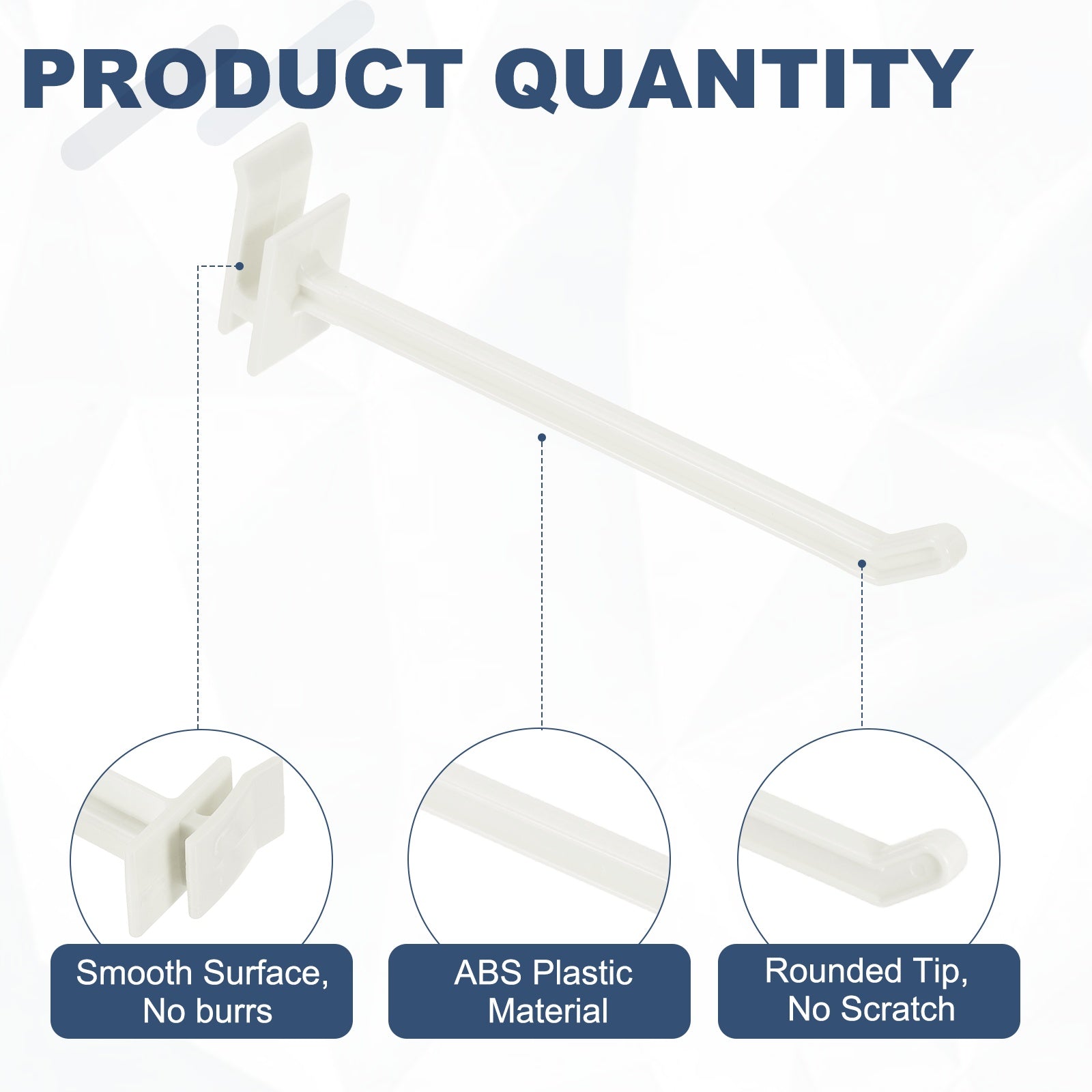 PRODUCT QUANTITY

Smooth Surface, No burrs

ABS Plastic Material

Rounded Tip, No Scratch